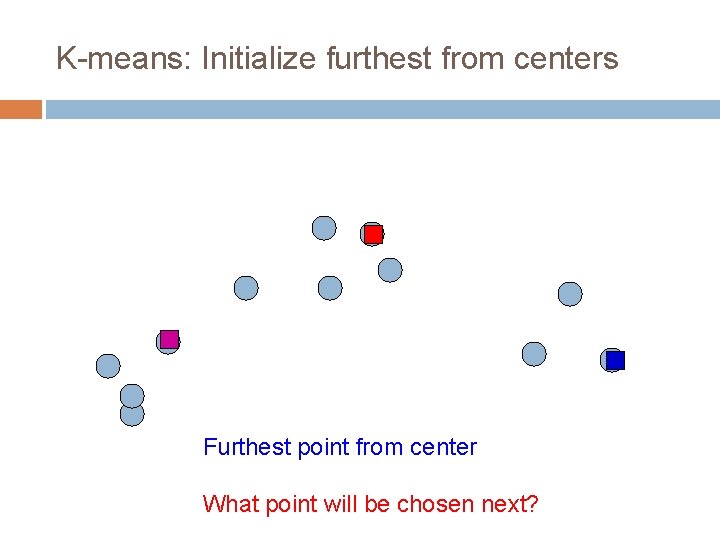 K-means: Initialize furthest from centers

Furthest point from center

What point will be chosen next?